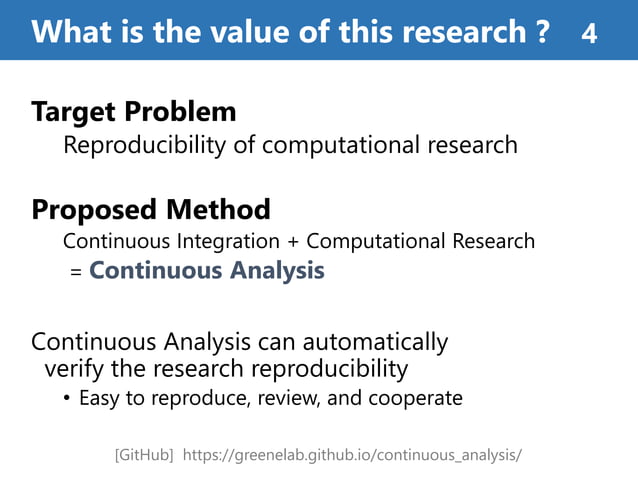 What is the value of this research ? 4

Target Problem
Reproducibility of computational research

Proposed Method
Continuous Integration + Computational Research
= Continuous Analysis

Continuous Analysis can automatically verify the research reproducibility
• Easy to reproduce, review, and cooperate

[GitHub] https://greenelab.github.io/continuous_analysis/